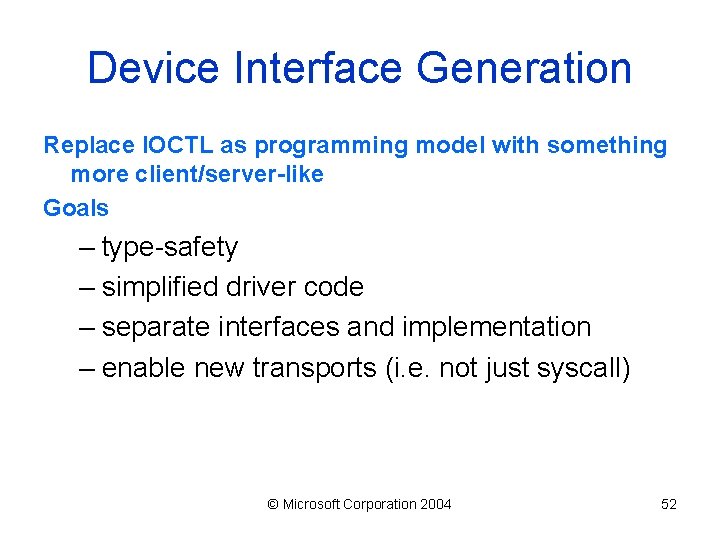 Device Interface Generation

Replace IOCTL as programming model with something more client/server-like

Goals

– type-safety
– simplified driver code
– separate interfaces and implementation
– enable new transports (i.e. not just syscall)

© Microsoft Corporation 2004

52